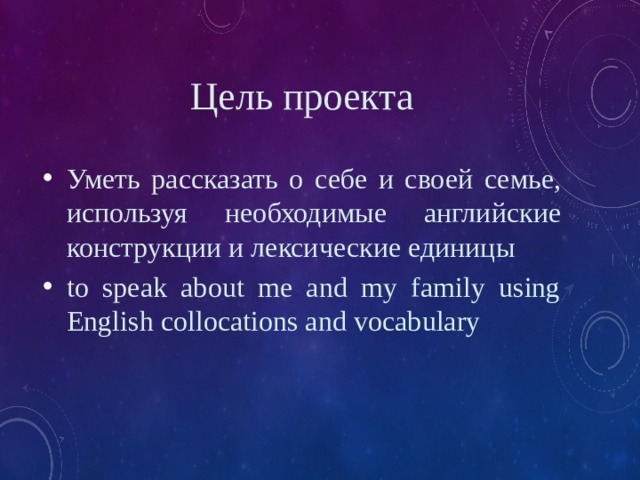 Цель проекта

• Уметь рассказать о себе и своей семье, используя необходимые английские конструкции и лексические единицы
• to speak about me and my family using English collocations and vocabulary